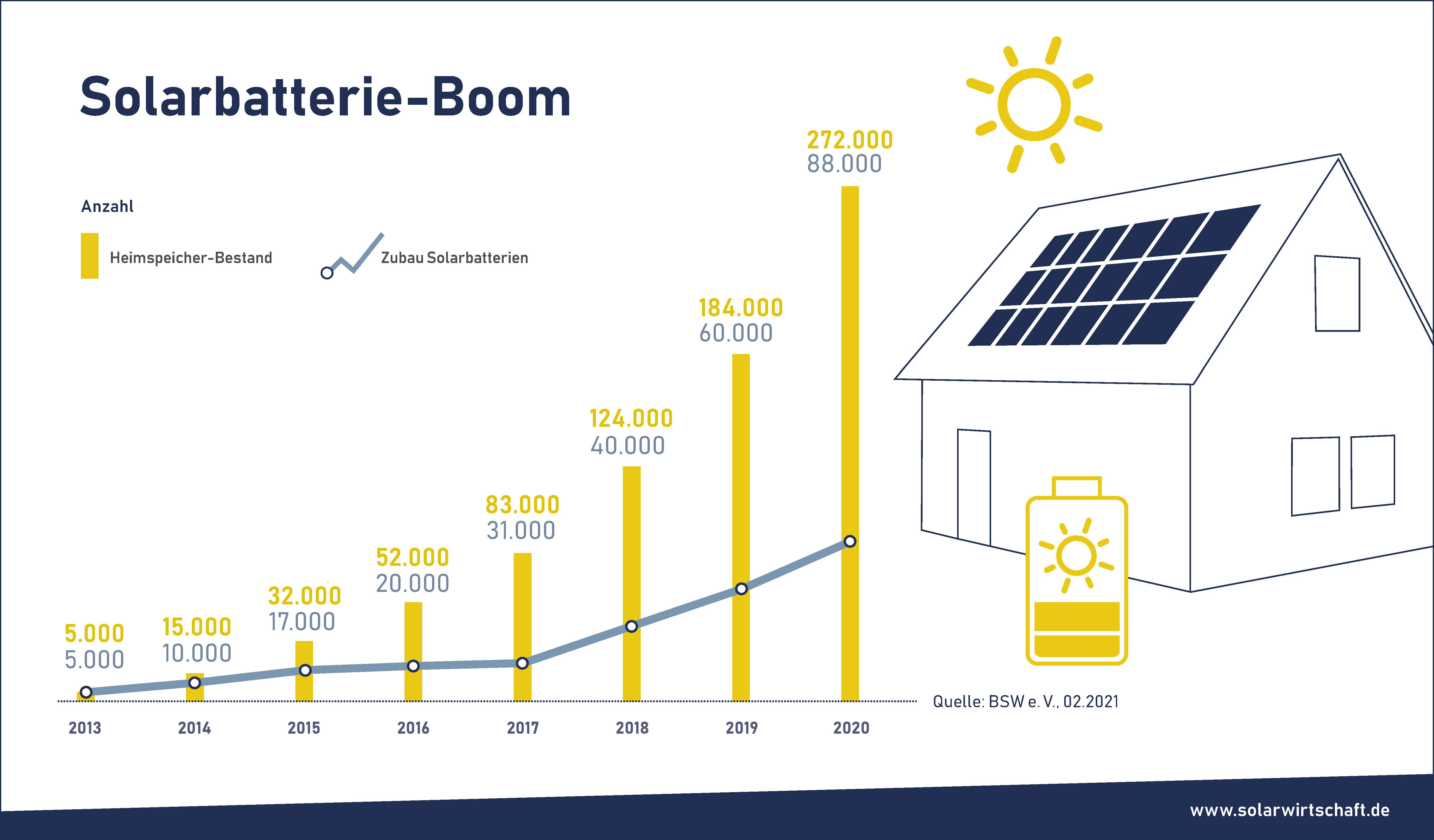 Solarbatterie-Boom

Anzahl

Heimspeicher-Bestand

Zubau Solarbatterien

5.000
5.000

15.000
10.000

32.000
17.000

52.000
20.000

83.000
31.000

124.000
40.000

184.000
60.000

272.000
88.000

2013 2014 2015 2016 2017 2018 2019 2020

Quelle: BSW e. V., 02.2021

www.solarwirtschaft.de